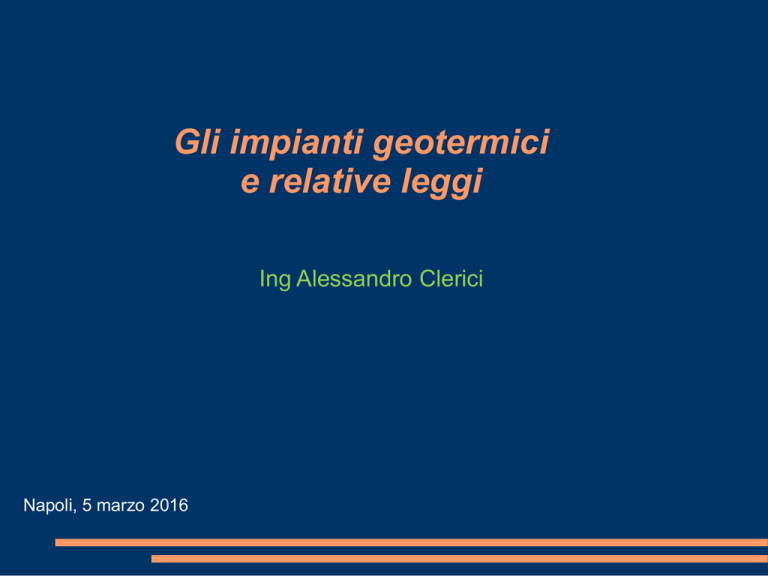 Gli impianti geotermici
e relative leggi

Ing Alessandro Clerici

Napoli, 5 marzo 2016